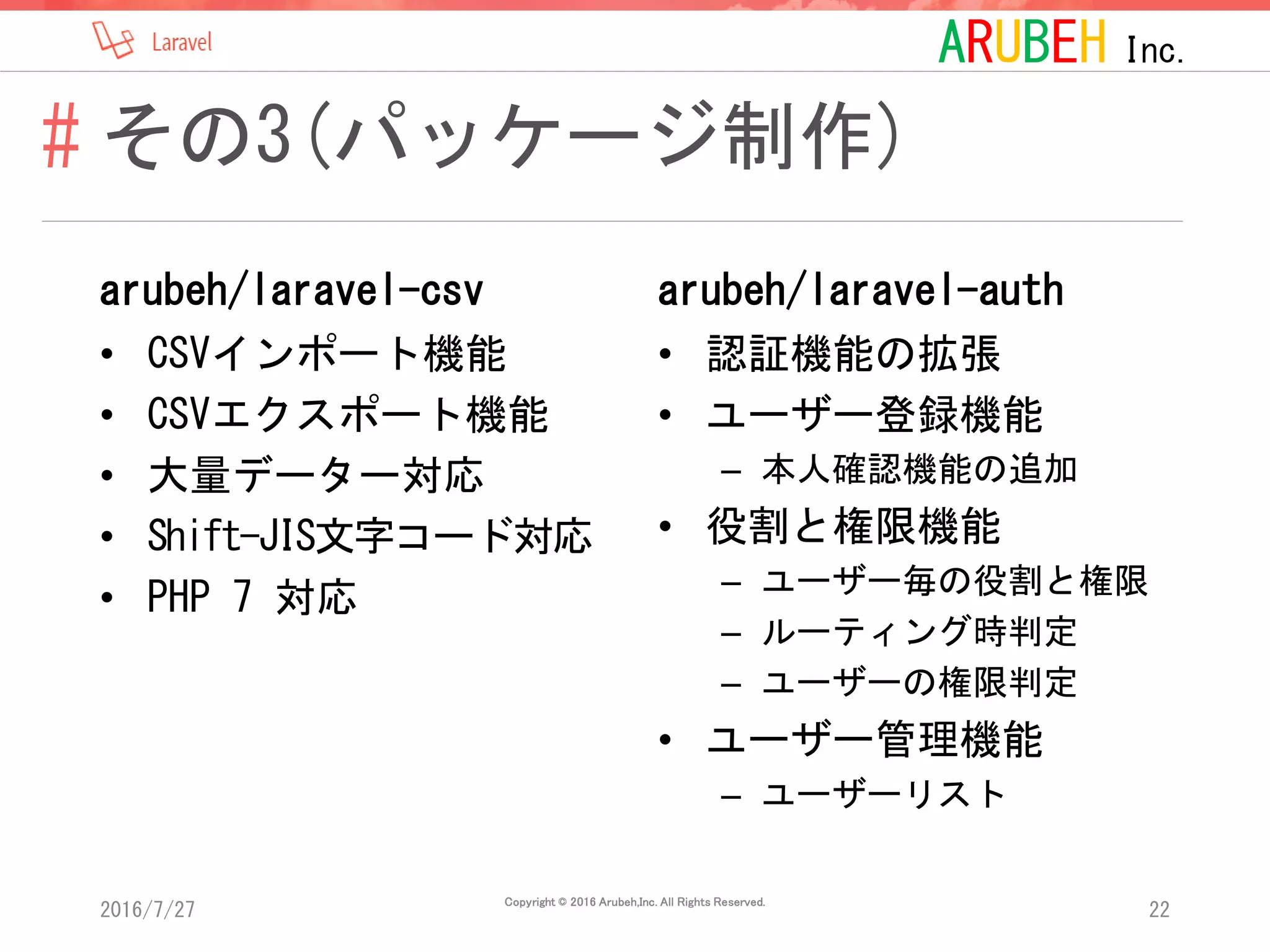 Laravel

ARUBEH Inc.

# その3(パッケージ制作)

arubeh/laravel-csv
• CSVインポート機能
• CSVエクスポート機能
• 大量データー対応
• Shift-JIS文字コード対応
• PHP 7 対応

arubeh/laravel-auth
• 認証機能の拡張
• ユーザー登録機能
– 本人確認機能の追加
• 役割と権限機能
– ユーザー毎の役割と権限
– ルーティング時判定
– ユーザーの権限判定
• ユーザー管理機能
– ユーザーリスト

2016/7/27

Copyright © 2016 Arubeh,Inc. All Rights Reserved.

22